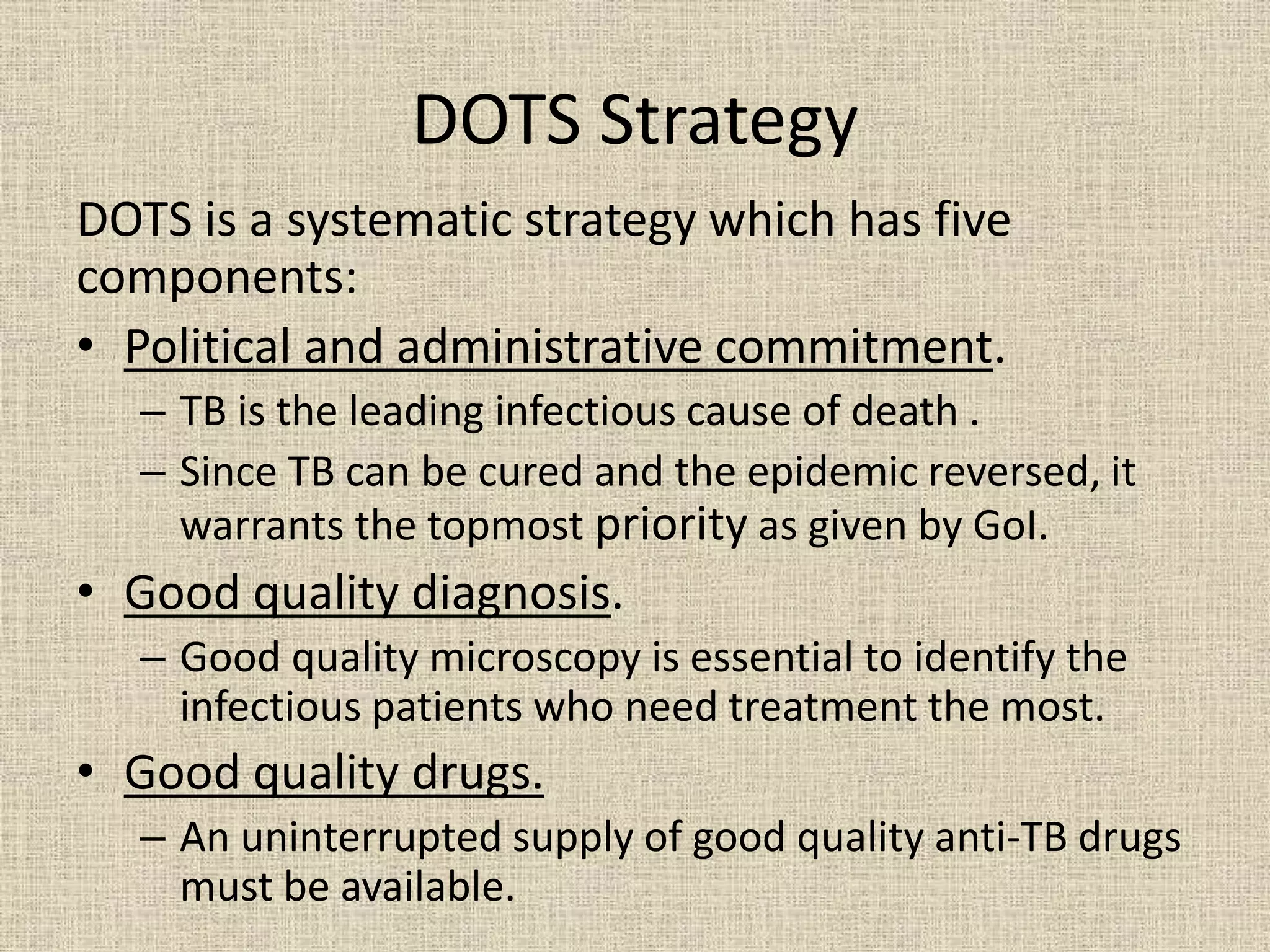 DOTS Strategy

DOTS is a systematic strategy which has five components:

• Political and administrative commitment.
– TB is the leading infectious cause of death .
– Since TB can be cured and the epidemic reversed, it warrants the topmost priority as given by GoI.

• Good quality diagnosis.
– Good quality microscopy is essential to identify the infectious patients who need treatment the most.

• Good quality drugs.
– An uninterrupted supply of good quality anti-TB drugs must be available.